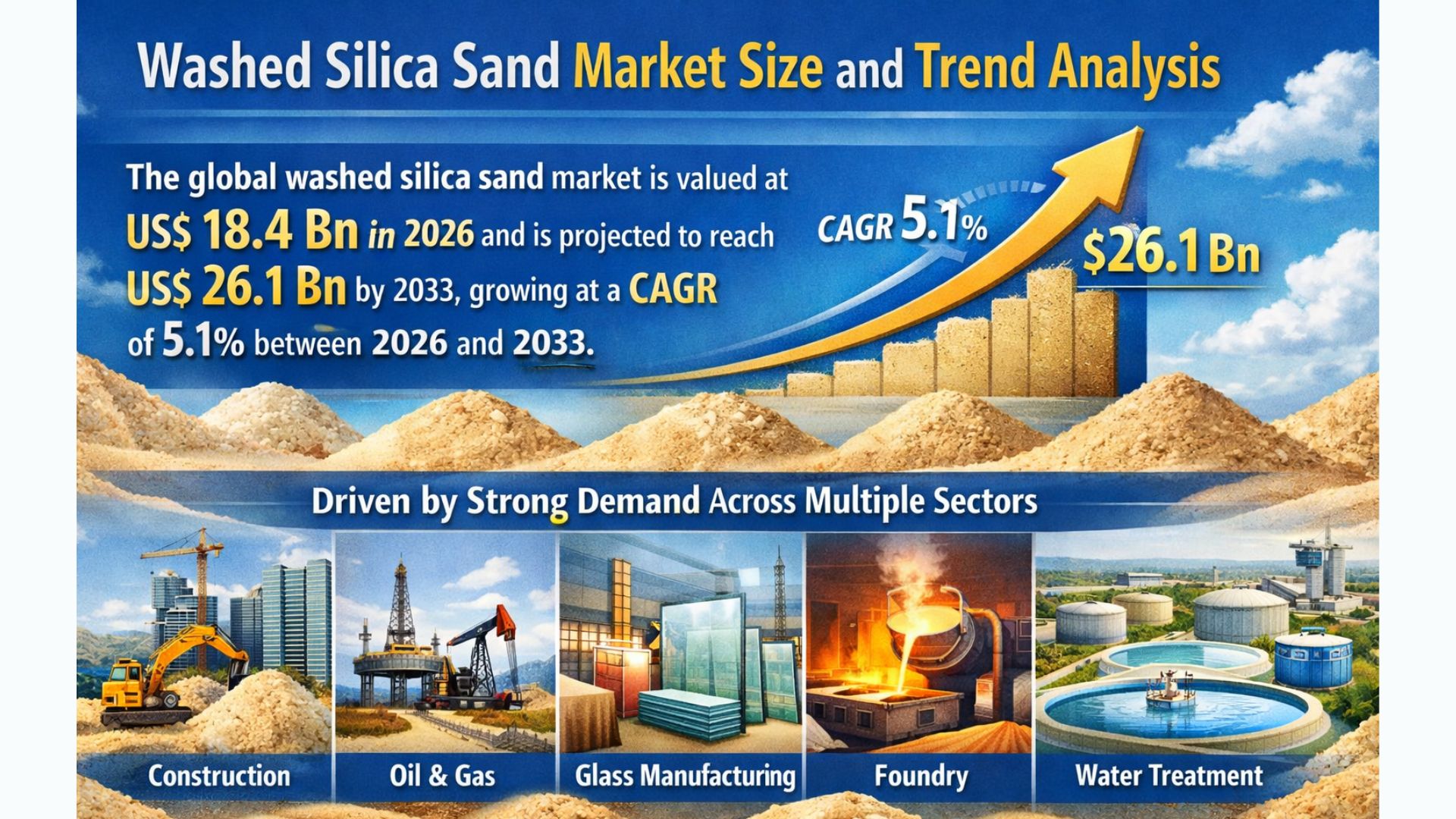 Washed Silica Sand Market Size and Trend Analysis

The global washed silica sand market is valued at US$ 18.4 Bn in 2026 and is projected to reach US$ 26.1 Bn by 2033, growing at a CAGR of 5.1% between 2026 and 2033.

CAGR 5.1%

$26.1 Bn

Driven by Strong Demand Across Multiple Sectors

Construction

Oil & Gas

Glass Manufacturing

Foundry

Water Treatment